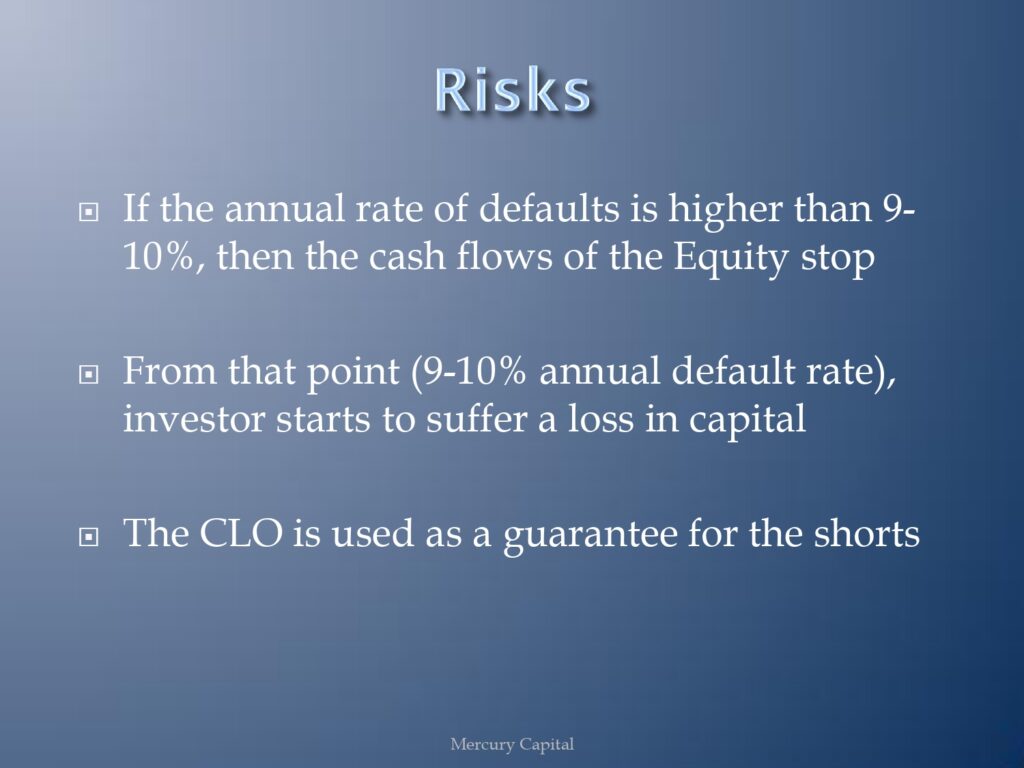 Risks

If the annual rate of defaults is higher than 9-10%, then the cash flows of the Equity stop

From that point (9-10% annual default rate), investor starts to suffer a loss in capital

The CLO is used as a guarantee for the shorts

Mercury Capital